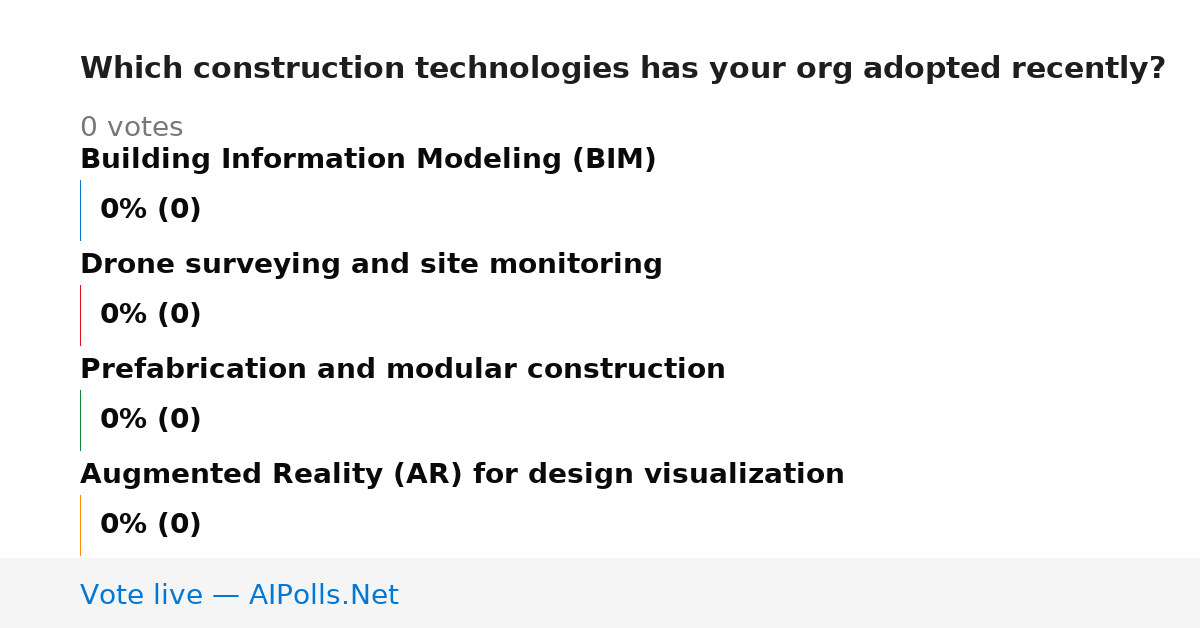 Which construction technologies has your org adopted recently?

0 votes

Building Information Modeling (BIM)

0% (0)

Drone surveying and site monitoring

0% (0)

Prefabrication and modular construction

0% (0)

Augmented Reality (AR) for design visualization

0% (0)

Vote live — AIPolls.Net